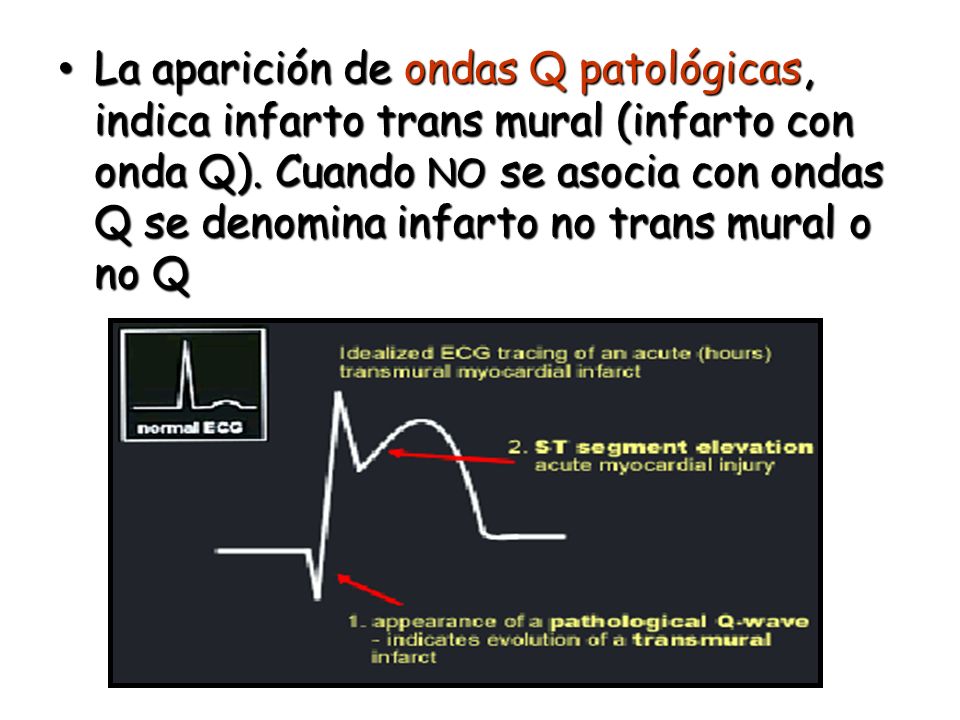 • La aparición de ondas Q patológicas, indica infarto trans mural (infarto con onda Q). Cuando NO se asocia con ondas Q se denomina infarto no trans mural o no Q

normal ECG

Idealized ECG tracing of an acute (hours) transmural myocardial infarct

2. ST segment elevation
acute myocardial injury

1. appearance of a pathological Q-wave
- indicates evolution of a transmural infarct